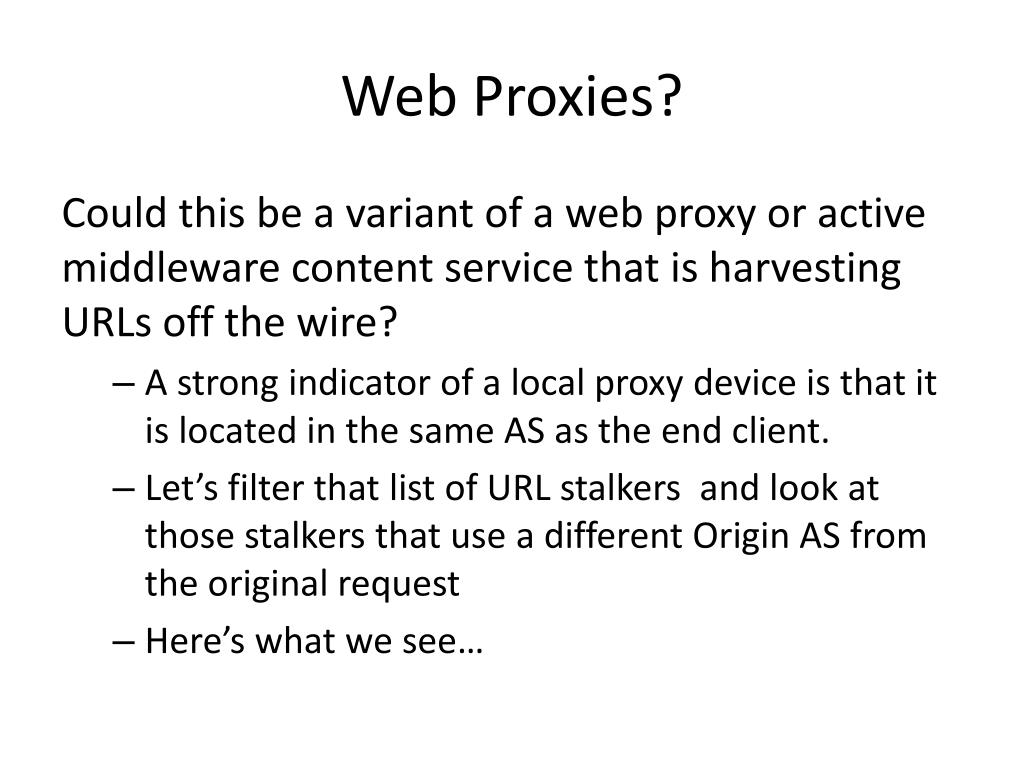 Web Proxies?

Could this be a variant of a web proxy or active middleware content service that is harvesting URLs off the wire?

– A strong indicator of a local proxy device is that it is located in the same AS as the end client.

– Let’s filter that list of URL stalkers and look at those stalkers that use a different Origin AS from the original request

– Here’s what we see…